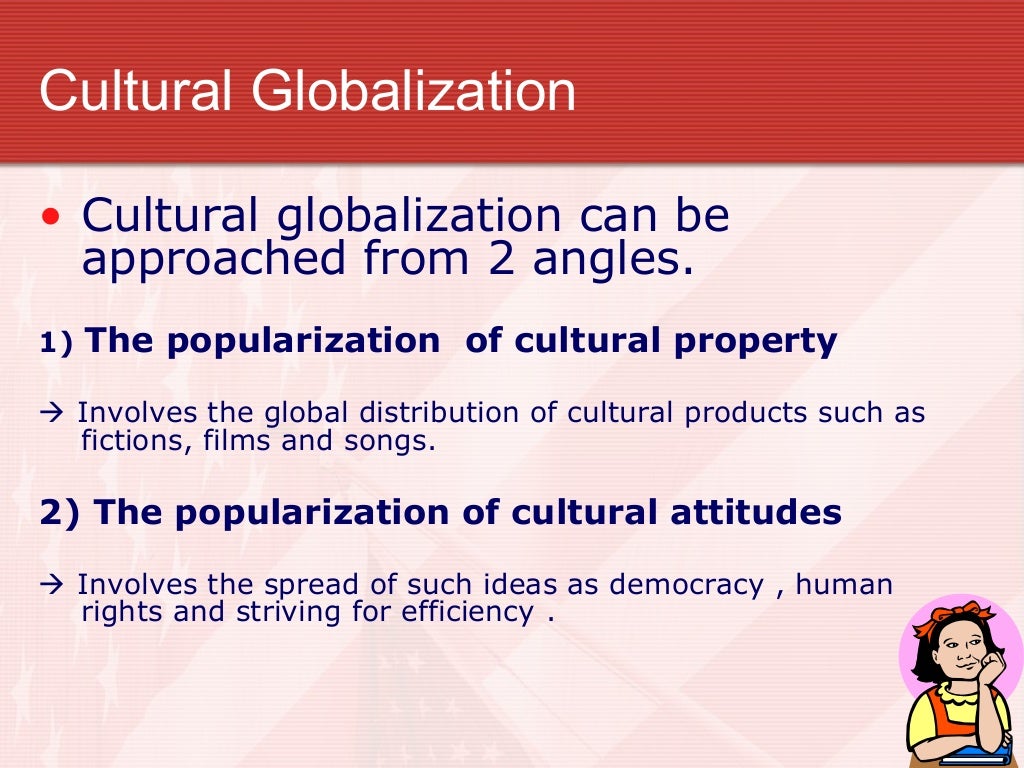 Cultural Globalization

• Cultural globalization can be approached from 2 angles.

1) The popularization of cultural property

→ Involves the global distribution of cultural products such as fictions, films and songs.

2) The popularization of cultural attitudes

→ Involves the spread of such ideas as democracy , human rights and striving for efficiency .